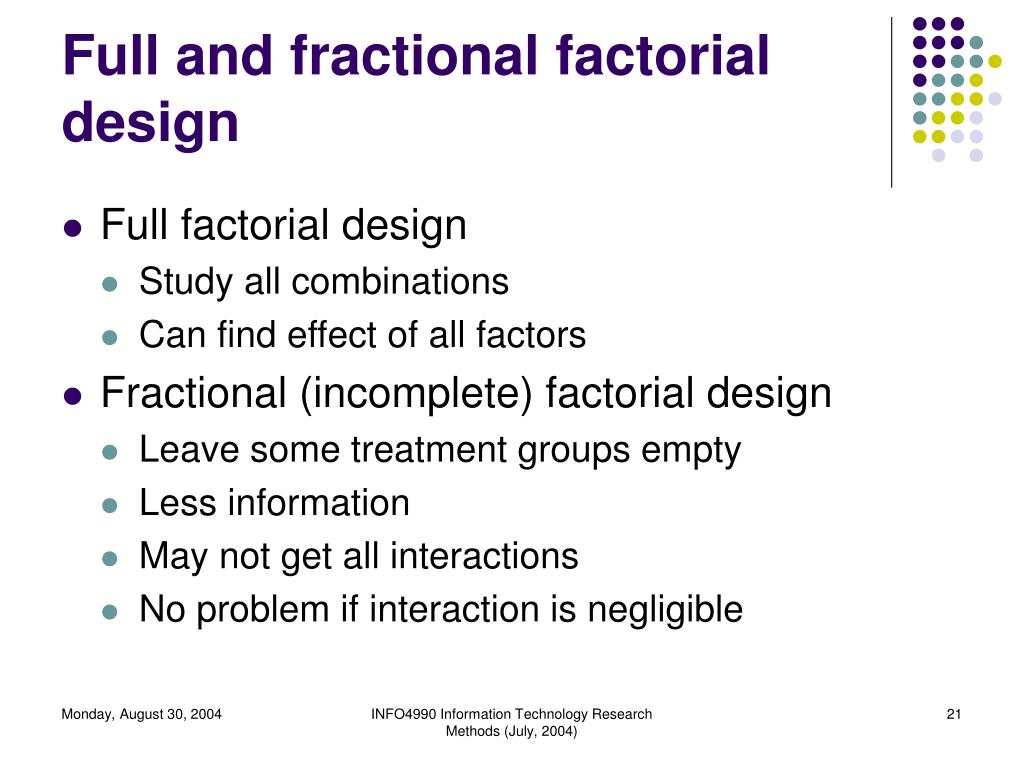 Full and fractional factorial design

- Full factorial design
  - Study all combinations
  - Can find effect of all factors
- Fractional (incomplete) factorial design
  - Leave some treatment groups empty
  - Less information
  - May not get all interactions
  - No problem if interaction is negligible

Monday, August 30, 2004

INFO4990 Information Technology Research Methods (July, 2004)

21